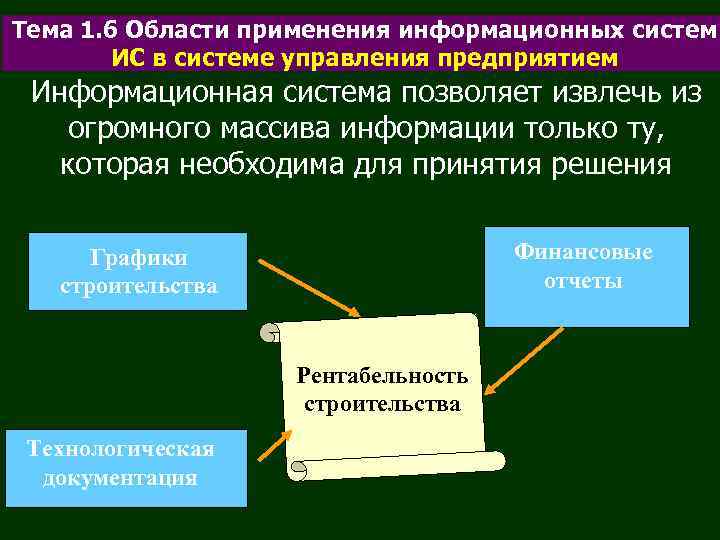 Тема 1.6 Области применения информационных систем
ИС в системе управления предприятием

Информационная система позволяет извлечь из огромного массива информации только ту, которая необходима для принятия решения

Графики строительства

Финансовые отчеты

Рентабельность строительства

Технологическая документация